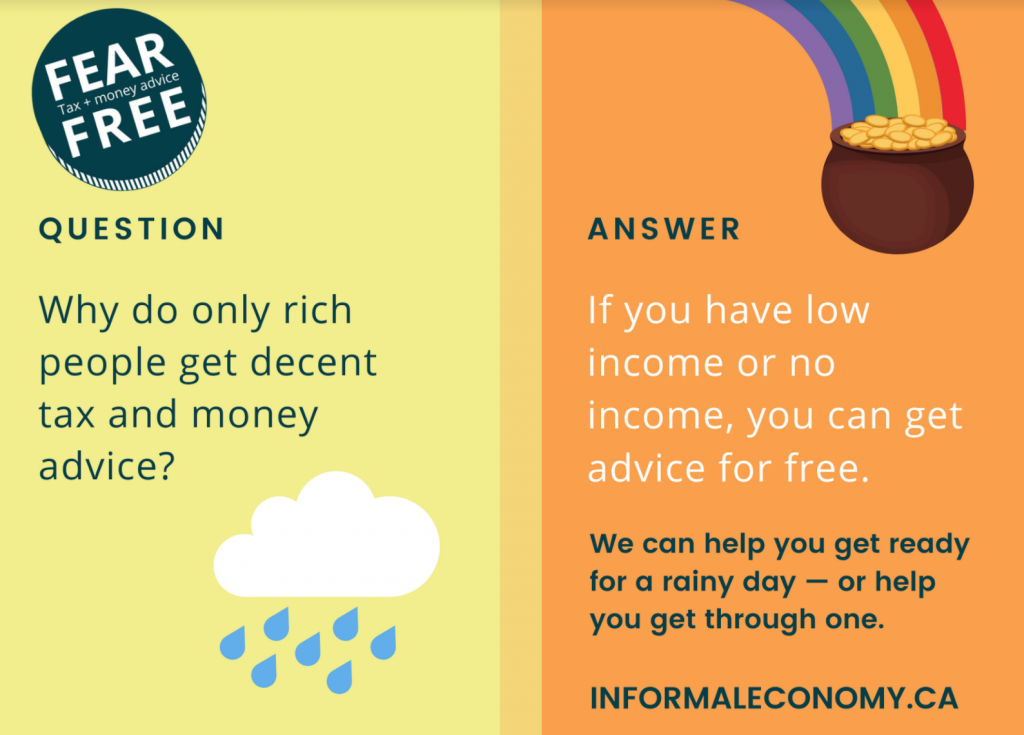 FEAR
Tax + money advice
FREE

QUESTION

Why do only rich people get decent tax and money advice?

ANSWER

If you have low income or no income, you can get advice for free.

We can help you get ready for a rainy day — or help you get through one.

INFORMALECONOMY.CA